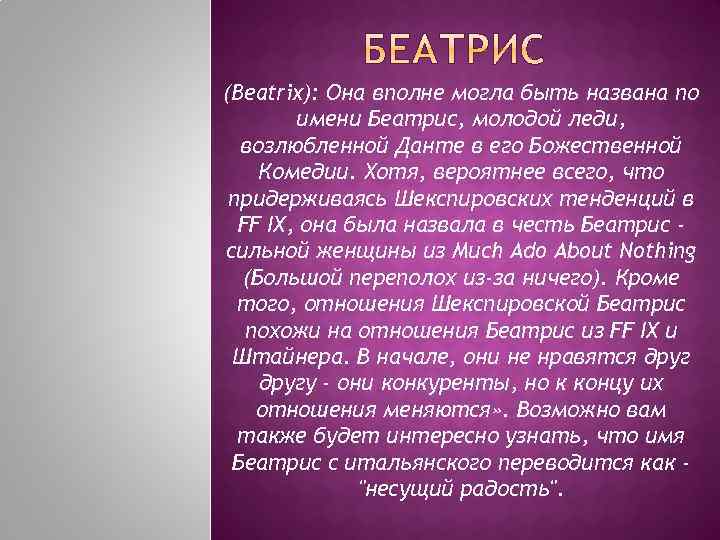 БЕАТРИС

(Beatrix): Она вполне могла быть названа по имени Беатрис, молодой леди, возлюбленной Данте в его Божественной Комедии. Хотя, вероятнее всего, что придерживаясь Шекспировских тенденций в FF IX, она была назвала в честь Беатрис - сильной женщины из Much Ado About Nothing (Большой переполох из-за ничего). Кроме того, отношения Шекспировской Беатрис похожи на отношения Беатрис из FF IX и Штайнера. В начале, они не нравятся друг другу - они конкуренты, но к концу их отношения меняются». Возможно вам также будет интересно узнать, что имя Беатрис с итальянского переводится как - "несущий радость".